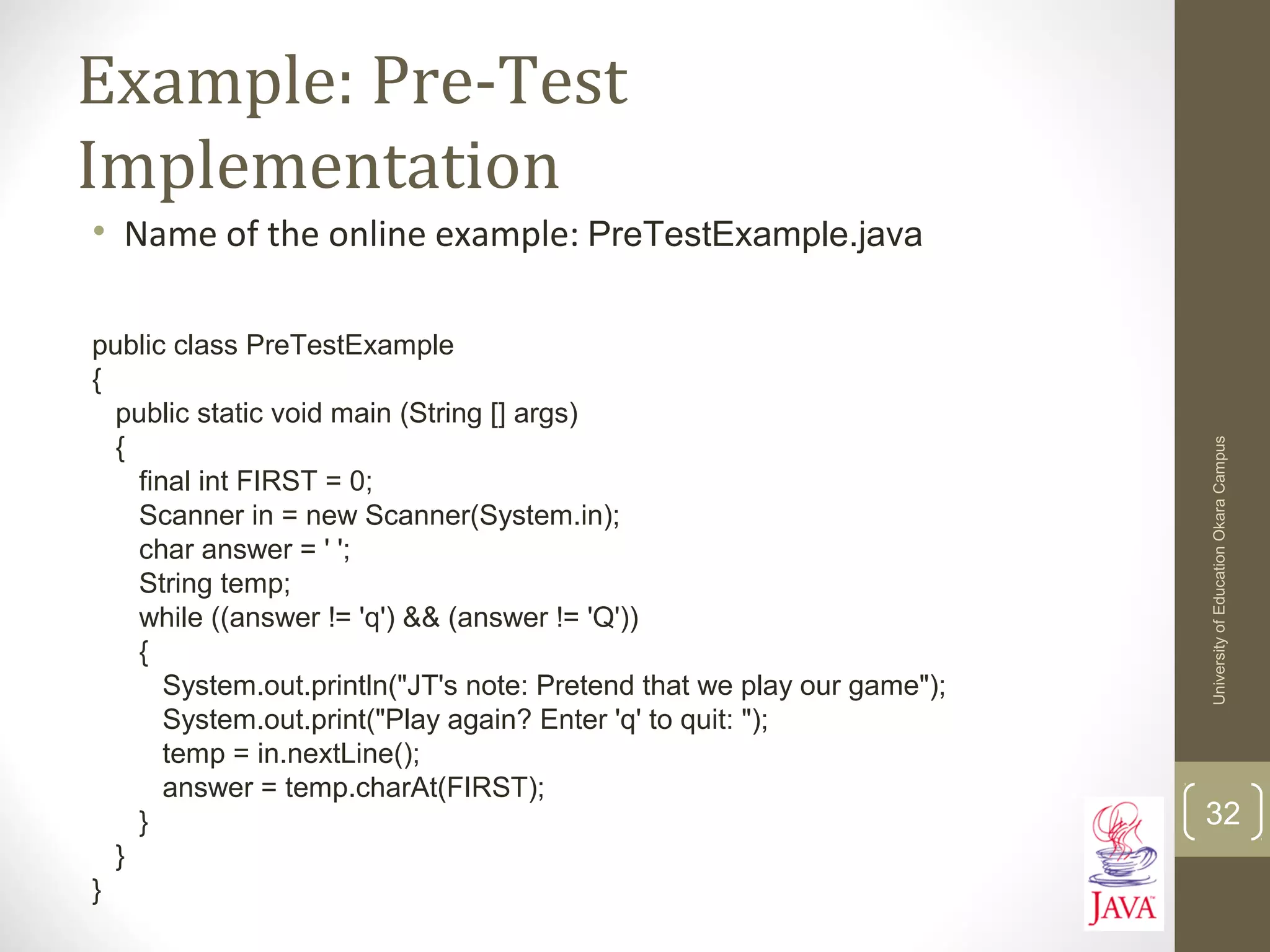 Example: Pre-Test Implementation

• Name of the online example: PreTestExample.java

public class PreTestExample
{
   public static void main (String [] args)
   {
      final int FIRST = 0;
      Scanner in = new Scanner(System.in);
      char answer = ' ';
      String temp;
      while ((answer != 'q') && (answer != 'Q'))
      {
         System.out.println("JT's note: Pretend that we play our game");
         System.out.print("Play again? Enter 'q' to quit: ");
         temp = in.nextLine();
         answer = temp.charAt(FIRST);
      }
   }
}

University of Education Okara Campus

32

JAVA